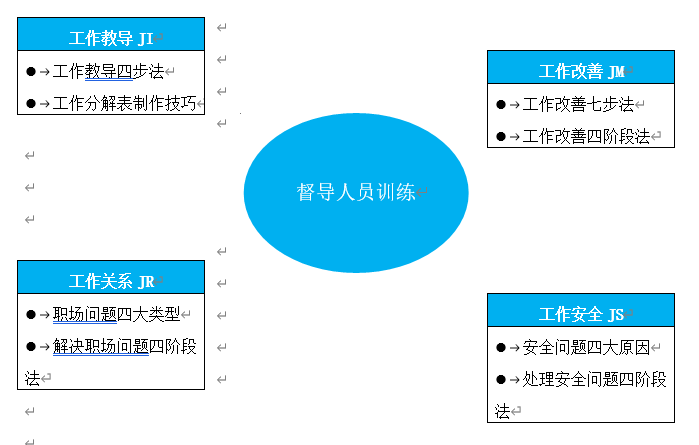 工作教导 JI

● 工作教导四步法

● 工作分解表制作技巧

工作改善 JM

● 工作改善七步法

● 工作改善四阶段法

督导人员训练

工作关系 JR

● 职场问题四大类型

● 解决职场问题四阶段法

工作安全 JS

● 安全问题四大原因

● 处理安全问题四阶段法